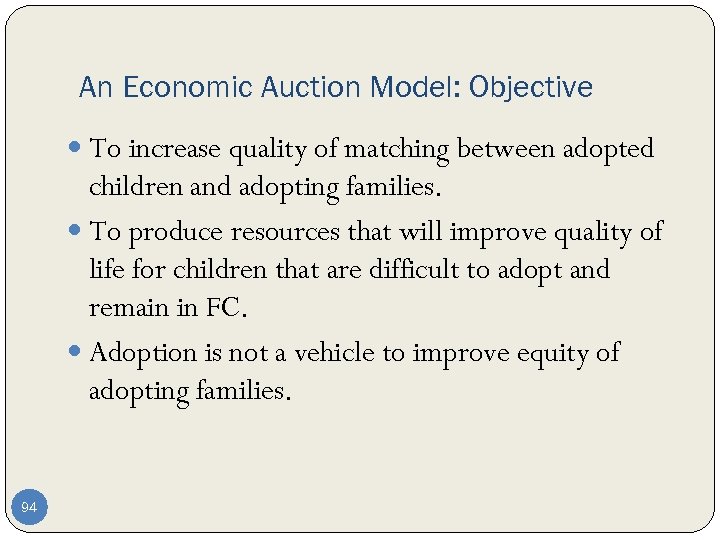 An Economic Auction Model: Objective

- To increase quality of matching between adopted children and adopting families.
- To produce resources that will improve quality of life for children that are difficult to adopt and remain in FC.
- Adoption is not a vehicle to improve equity of adopting families.

94